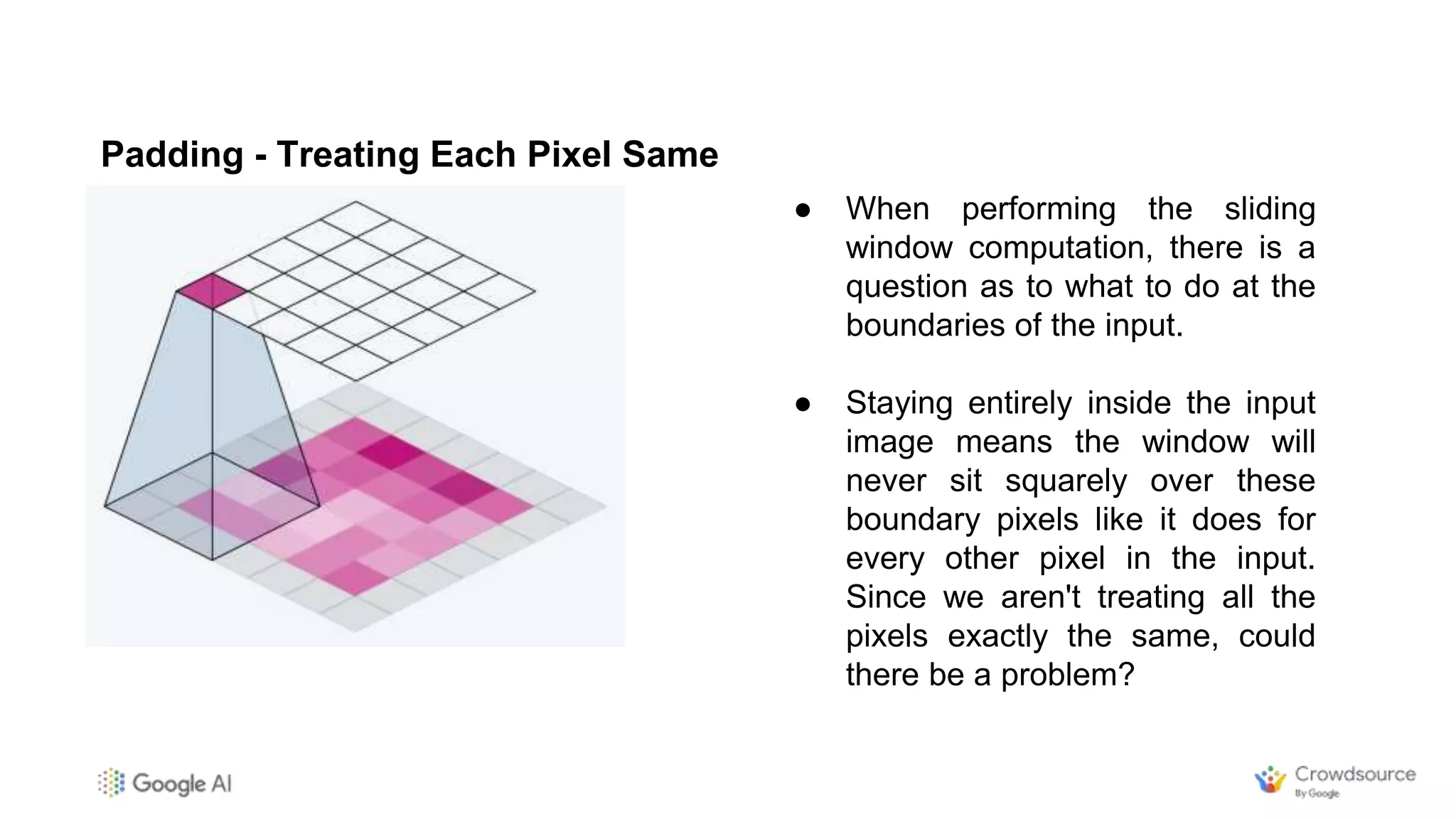 Padding - Treating Each Pixel Same

● When performing the sliding window computation, there is a question as to what to do at the boundaries of the input.

● Staying entirely inside the input image means the window will never sit squarely over these boundary pixels like it does for every other pixel in the input. Since we aren't treating all the pixels exactly the same, could there be a problem?

Google AI

Crowdsource By Google